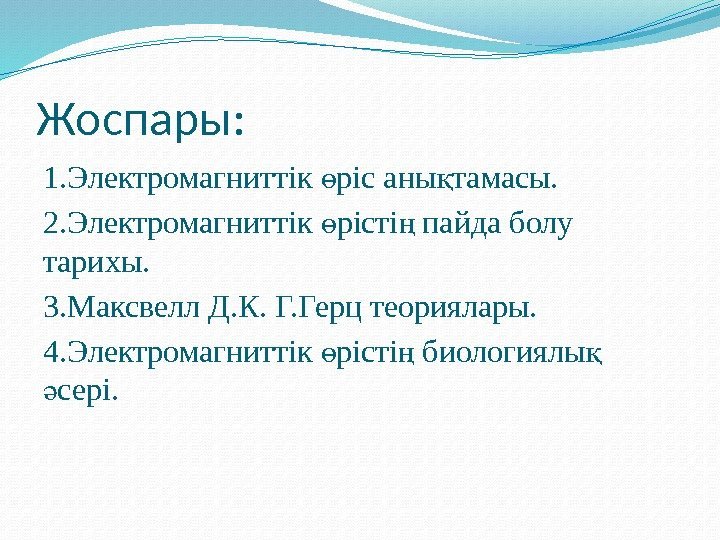 Жоспары:

1.Электромагниттік өріс анықтамасы.

2.Электромагниттік өрістің пайда болу тарихы.

3.Максвелл Д.К. Г.Герц теориялары.

4.Электромагниттік өрістің биологиялық әсері.